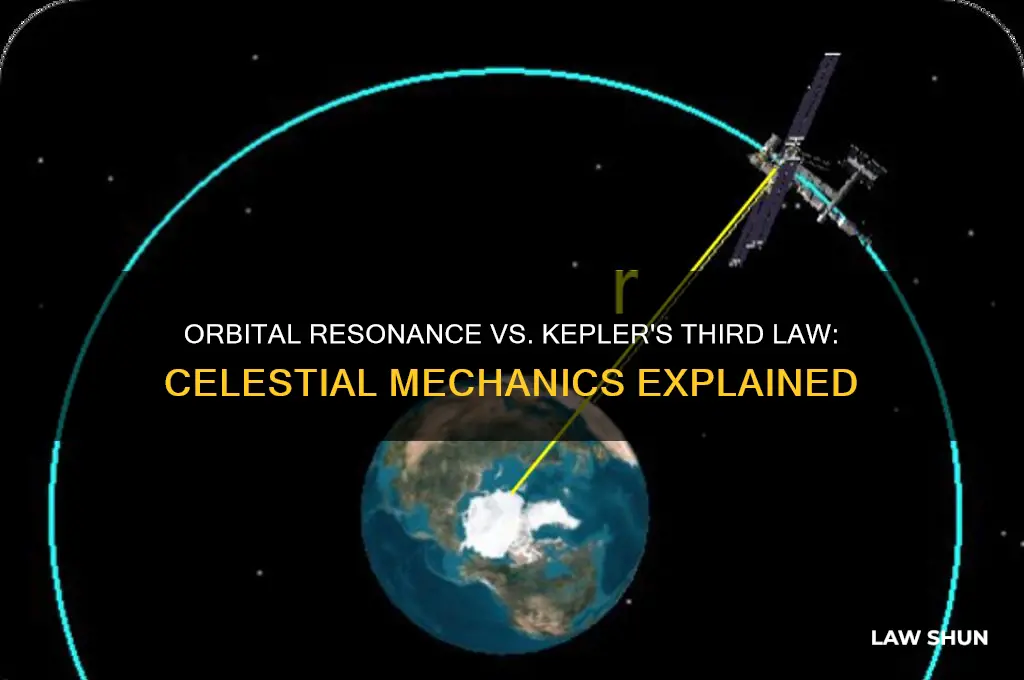 r

ORBITAL RESONANCE VS. KEPLER'S THIRD LAW: CELESTIAL MECHANICS EXPLAINED

LAW SHUN